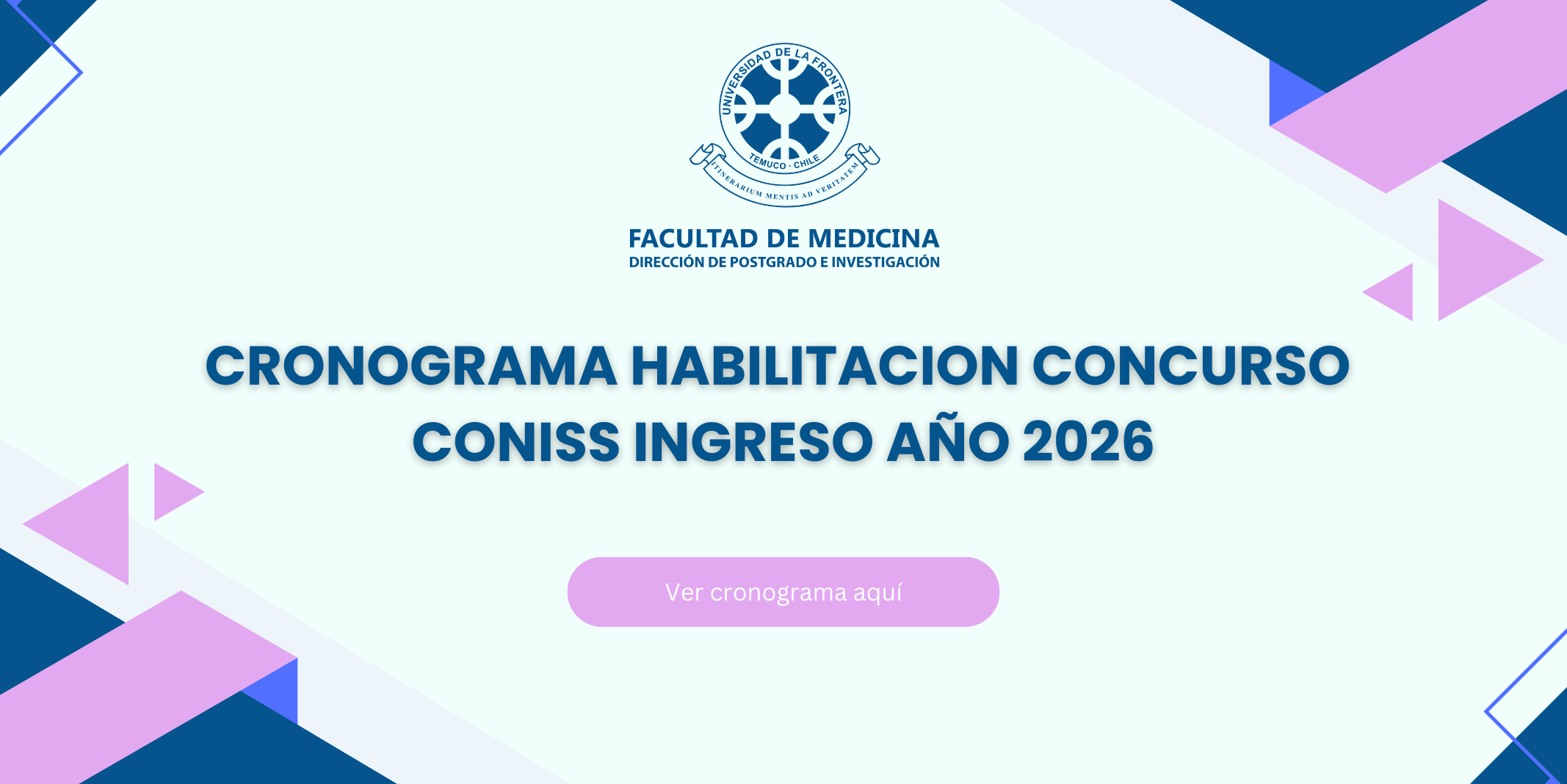 UNIVERSIDAD DE LA FRONTERA
TEMUCO · CHILE
ITINERARIUM MENTIS AD VERITATEM

FACULTAD DE MEDICINA
DIRECCIÓN DE POSTGRADO E INVESTIGACIÓN

CRONOGRAMA HABILITACION CONCURSO CONISS INGRESO AÑO 2026

Ver cronograma aquí